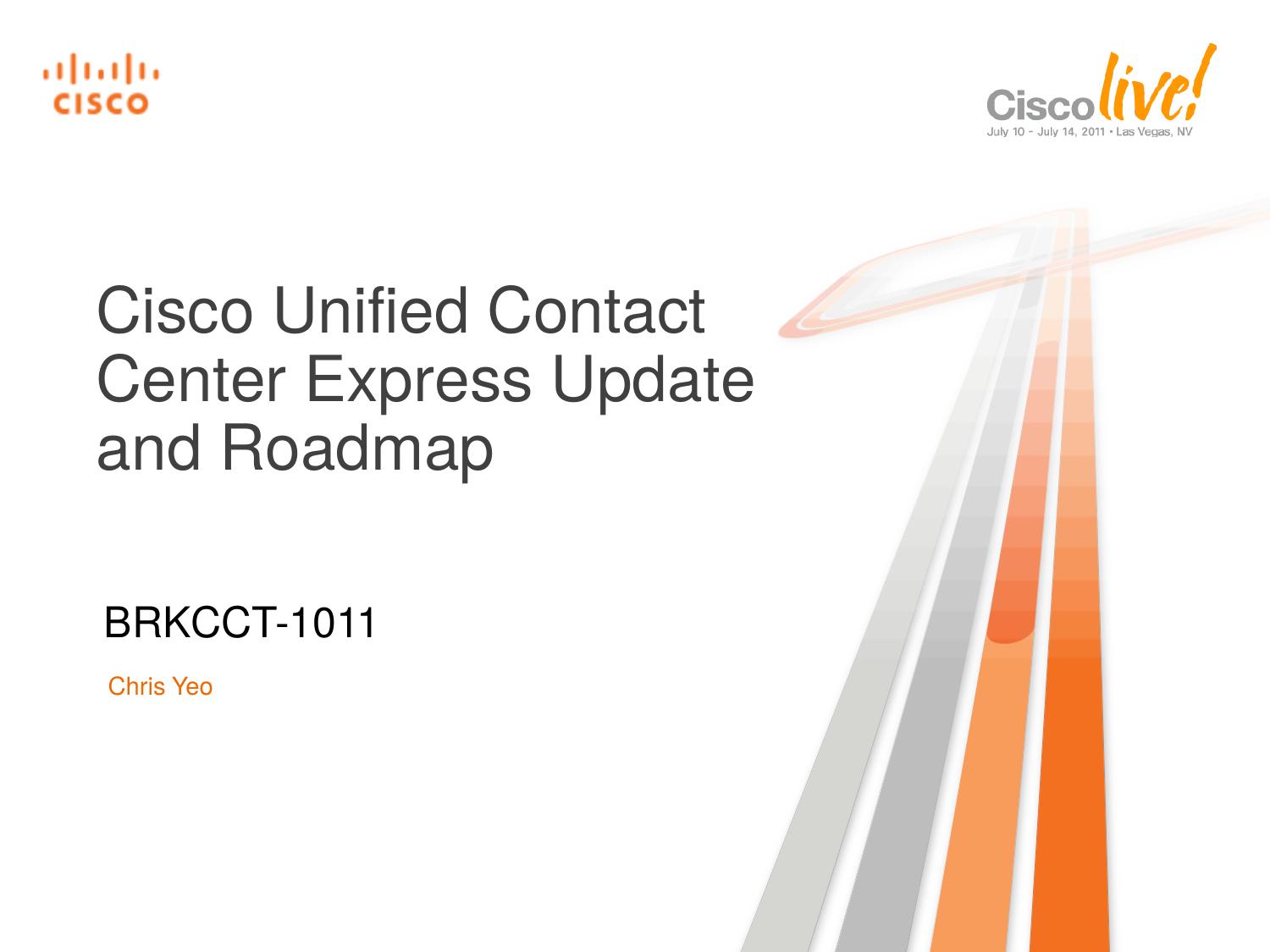 CISCO

Cisco live!
July 10 - July 14, 2011 • Las Vegas, NV

Cisco Unified Contact Center Express Update and Roadmap

BRKCCT-1011

Chris Yeo